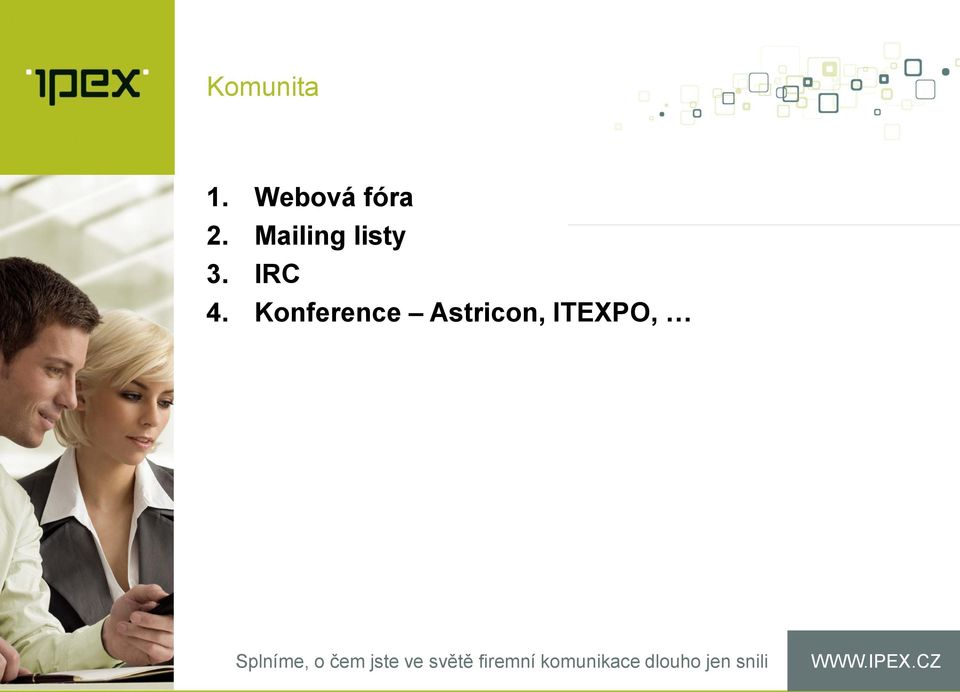 ipex

Komunita

1. Webová fóra
2. Mailing listy
3. IRC
4. Konference – Astricon, ITEXPO, …

Splníme, o čem jste ve světě firemní komunikace dlouho jen snili

WWW.IPEX.CZ